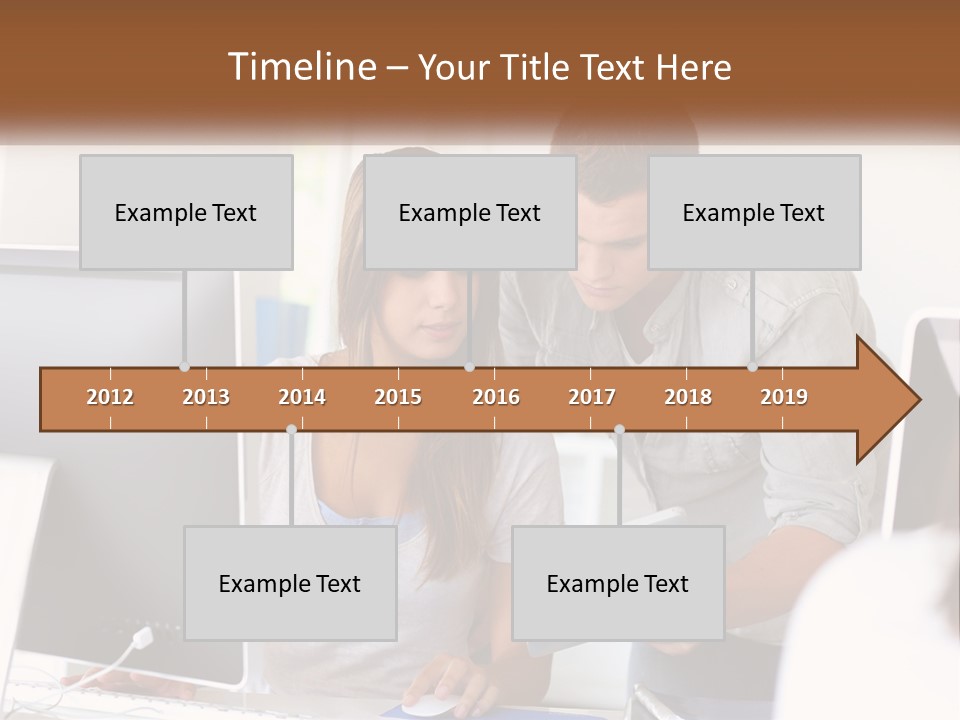 Timeline – Your Title Text Here

Example Text

Example Text

Example Text

2012 2013 2014 2015 2016 2017 2018 2019

Example Text

Example Text